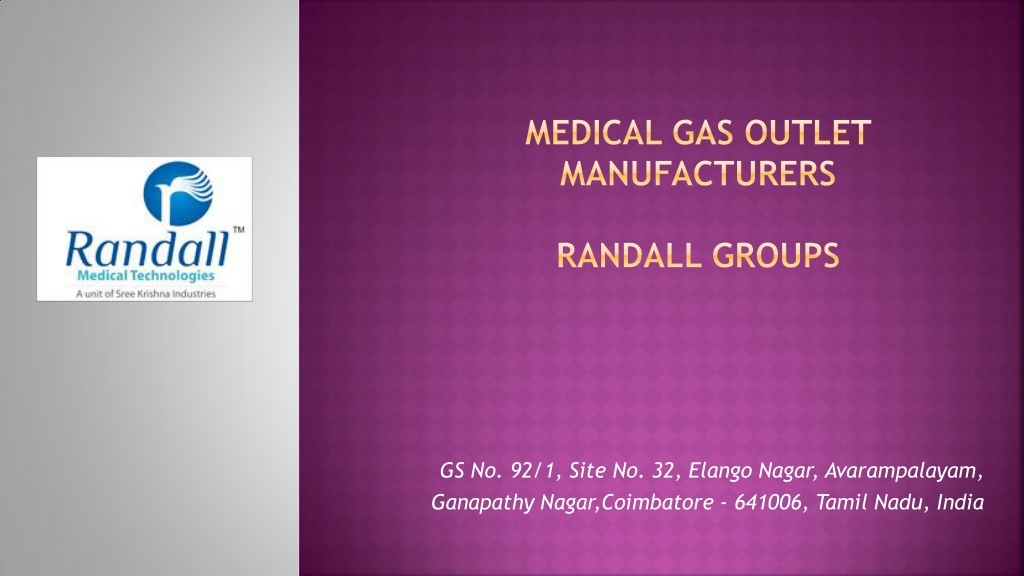 Randall™
Medical Technologies
A unit of Sree Krishna Industries

MEDICAL GAS OUTLET MANUFACTURERS

RANDALL GROUPS

GS No. 92/1, Site No. 32, Elango Nagar, Avarampalayam, Ganapathy Nagar,Coimbatore - 641006, Tamil Nadu, India